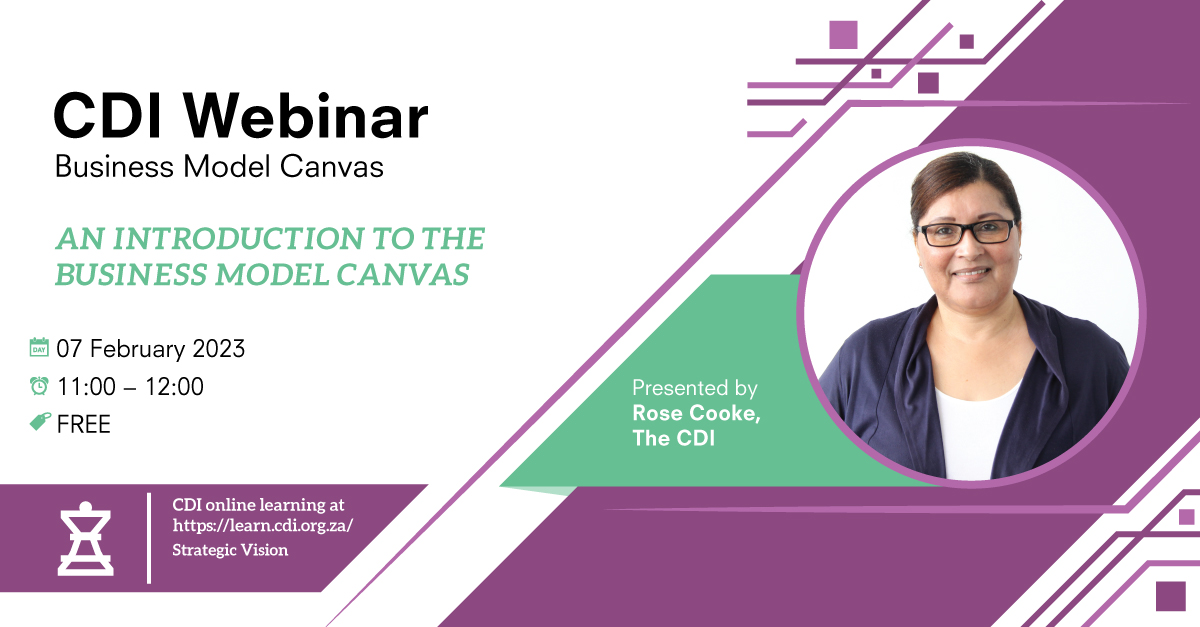 CDI Webinar
Business Model Canvas

AN INTRODUCTION TO THE BUSINESS MODEL CANVAS

DAY 07 February 2023
11:00 – 12:00
FREE

Presented by
Rose Cooke,
The CDI

CDI online learning at
https://learn.cdi.org.za/
Strategic Vision